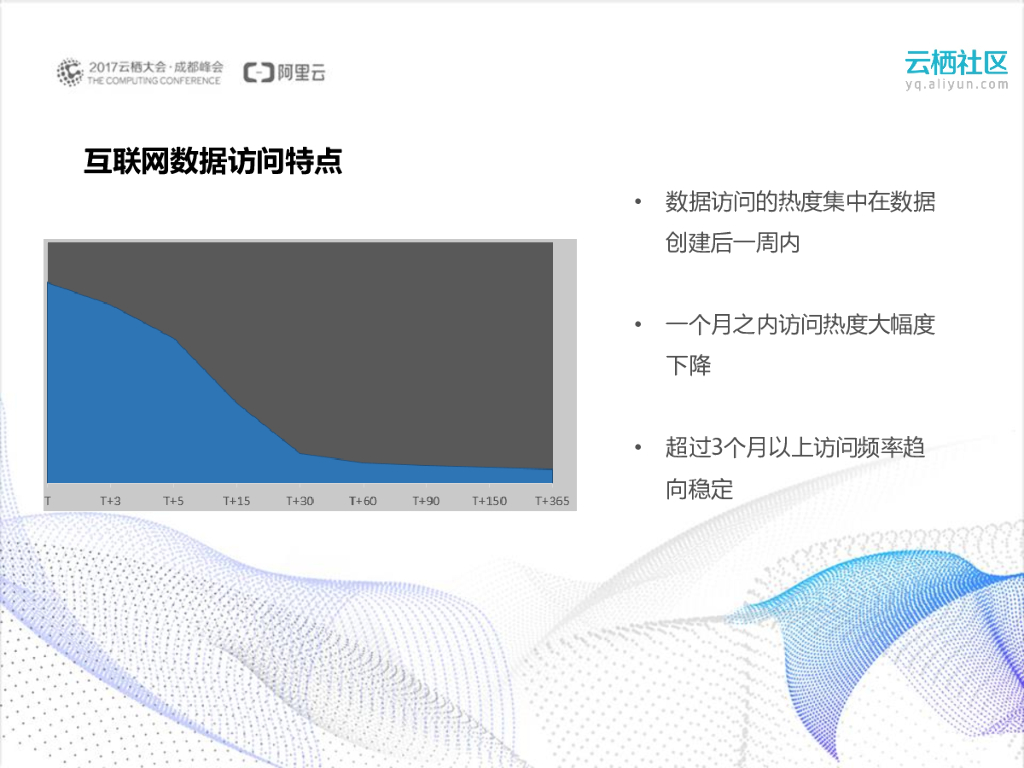 2017云栖大会·成都峰会
THE COMPUTING CONFERENCE

阿里云

云栖社区
yq.aliyun.com

互联网数据访问特点

T T+3 T+5 T+15 T+30 T+60 T+90 T+150 T+365

• 数据访问的热度集中在数据创建后一周内

• 一个月之内访问热度大幅度下降

• 超过3个月以上访问频率趋向稳定